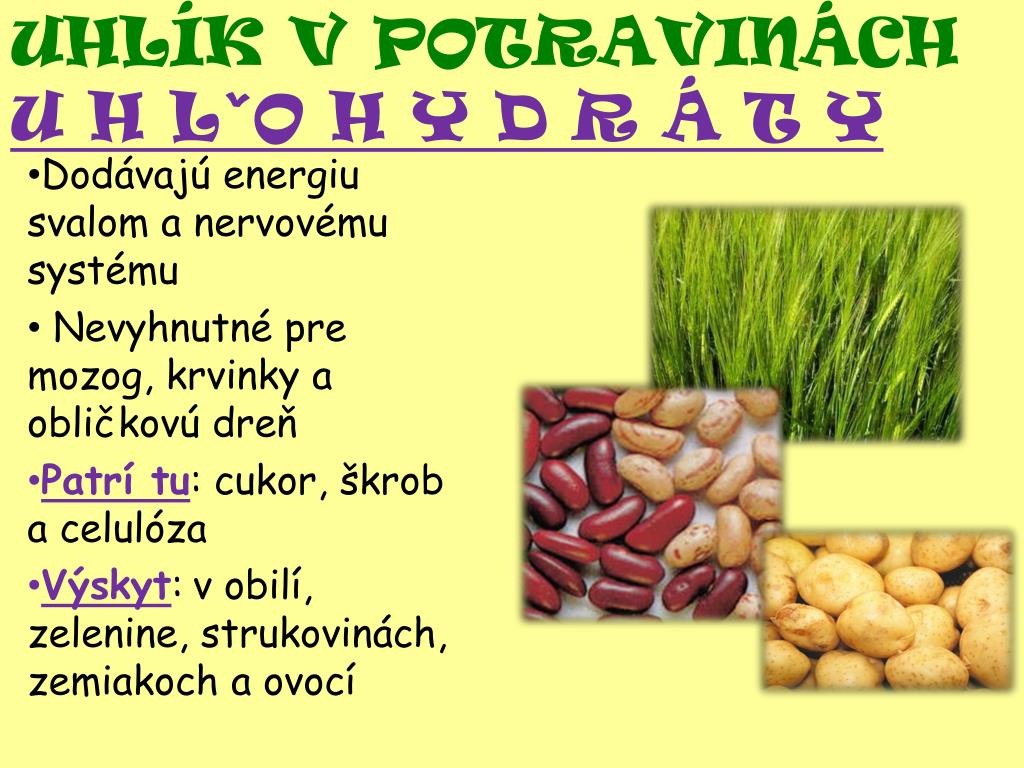 UHLÍK V POTRAVINÁCH
U H Ľ O H Y D R Á T Y

•Dodávajú energiu svalom a nervovému systému

• Nevyhnutné pre mozog, krvinky a obličkovú dreň

•Patrí tu: cukor, škrob a celulóza

•Výskyt: v obilí, zelenine, strukovinách, zemiakoch a ovocí